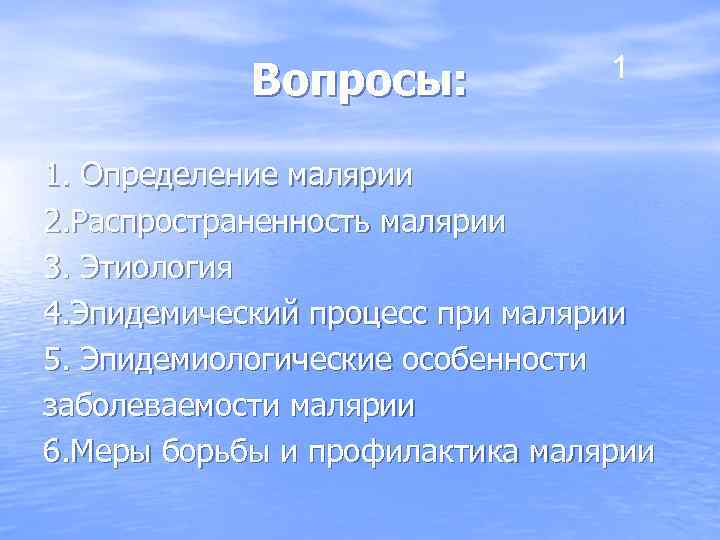 Вопросы:

1

1. Определение малярии
2.Распространенность малярии
3. Этиология
4.Эпидемический процесс при малярии
5. Эпидемиологические особенности заболеваемости малярии
6.Меры борьбы и профилактика малярии